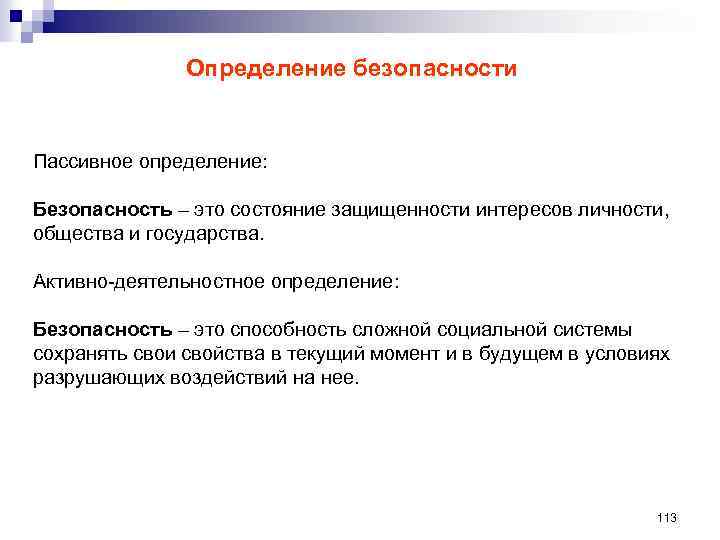 Определение безопасности

Пассивное определение:

Безопасность – это состояние защищенности интересов личности, общества и государства.

Активно-деятельностное определение:

Безопасность – это способность сложной социальной системы сохранять свои свойства в текущий момент и в будущем в условиях разрушающих воздействий на нее.

113